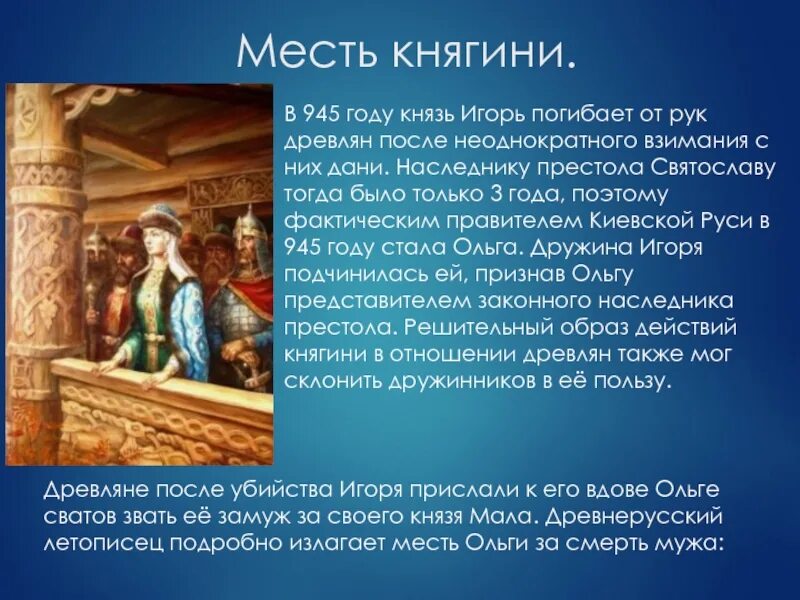 Месть княгини.

В 945 году князь Игорь погибает от рук древлян после неоднократного взимания с них дани. Наследнику престола Святославу тогда было только 3 года, поэтому фактическим правителем Киевской Руси в 945 году стала Ольга. Дружина Игоря подчинилась ей, признав Ольгу представителем законного наследника престола. Решительный образ действий княгини в отношении древлян также мог склонить дружинников в её пользу.

Древляне после убийства Игоря прислали к его вдове Ольге сватов звать её замуж за своего князя Мала. Древнерусский летописец подробно излагает месть Ольги за смерть мужа: